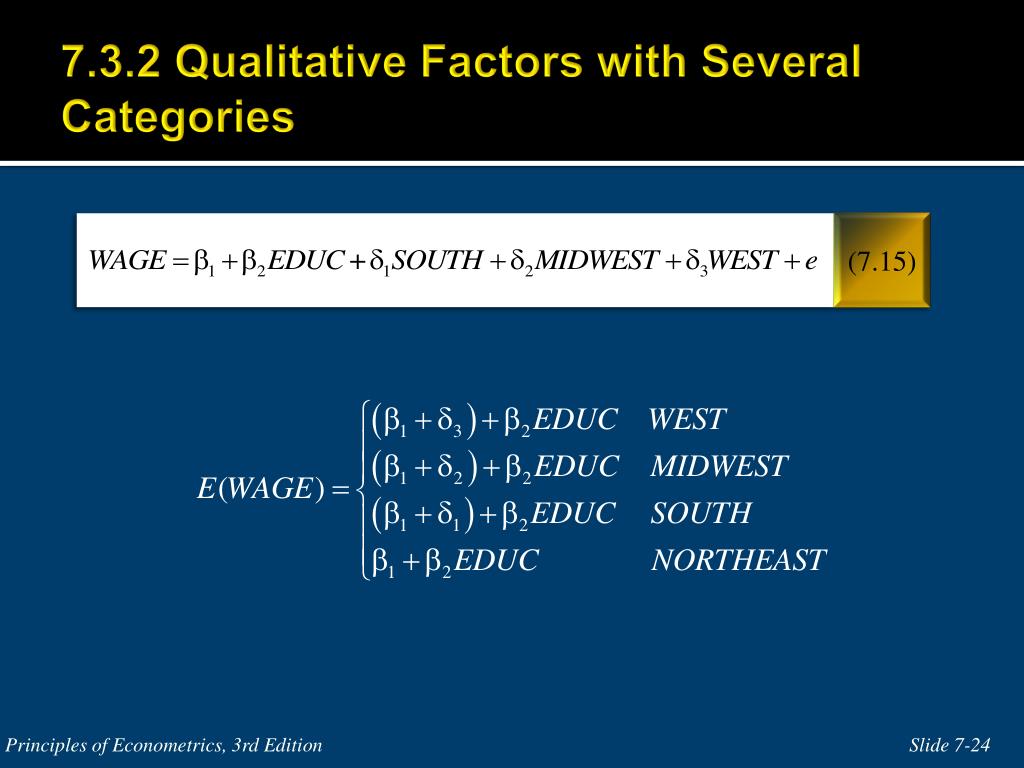 7.3.2 Qualitative Factors with Several Categories

$WAGE = \beta_1 + \beta_2 EDUC + \delta_1 SOUTH + \delta_2 MIDWEST + \delta_3 WEST + e$ (7.15)

$E(WAGE) = \begin{cases} (\beta_1 + \delta_3) + \beta_2 EDUC & WEST \\ (\beta_1 + \delta_2) + \beta_2 EDUC & MIDWEST \\ (\beta_1 + \delta_1) + \beta_2 EDUC & SOUTH \\ \beta_1 + \beta_2 EDUC & NORTHEAST \end{cases}$

Principles of Econometrics, 3rd Edition

Slide 7-24